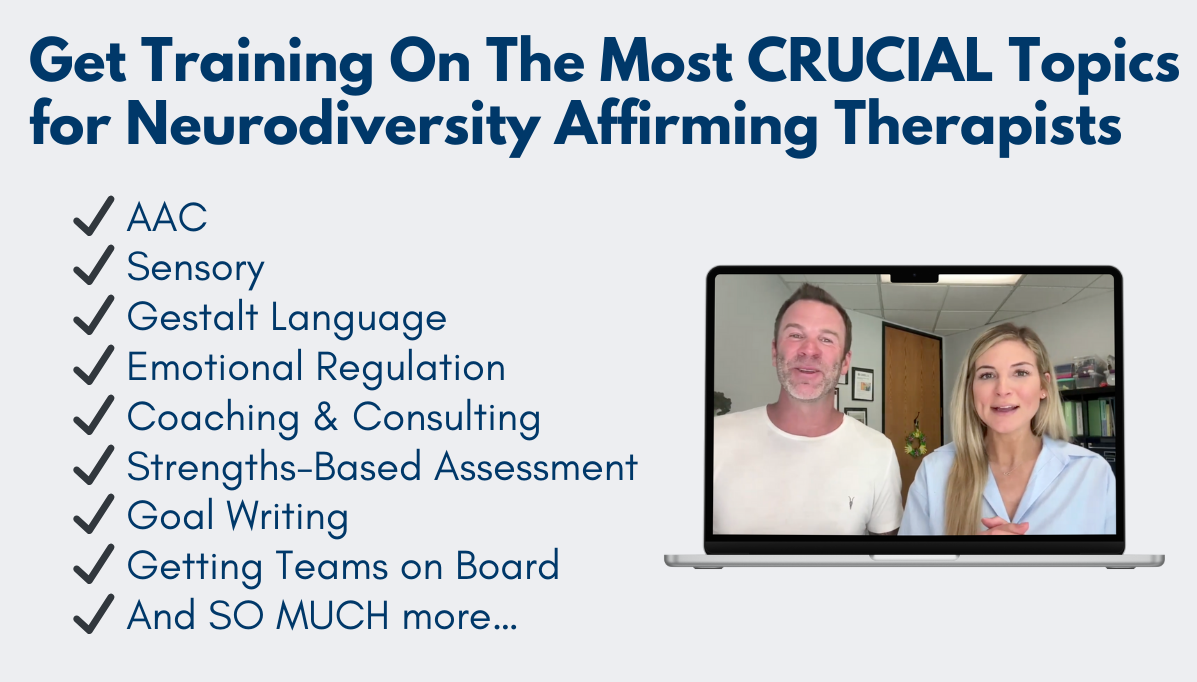 Get Training On The Most CRUCIAL Topics for Neurodiversity Affirming Therapists

✓ AAC
✓ Sensory
✓ Gestalt Language
✓ Emotional Regulation
✓ Coaching & Consulting
✓ Strengths-Based Assessment
✓ Goal Writing
✓ Getting Teams on Board
✓ And SO MUCH more...